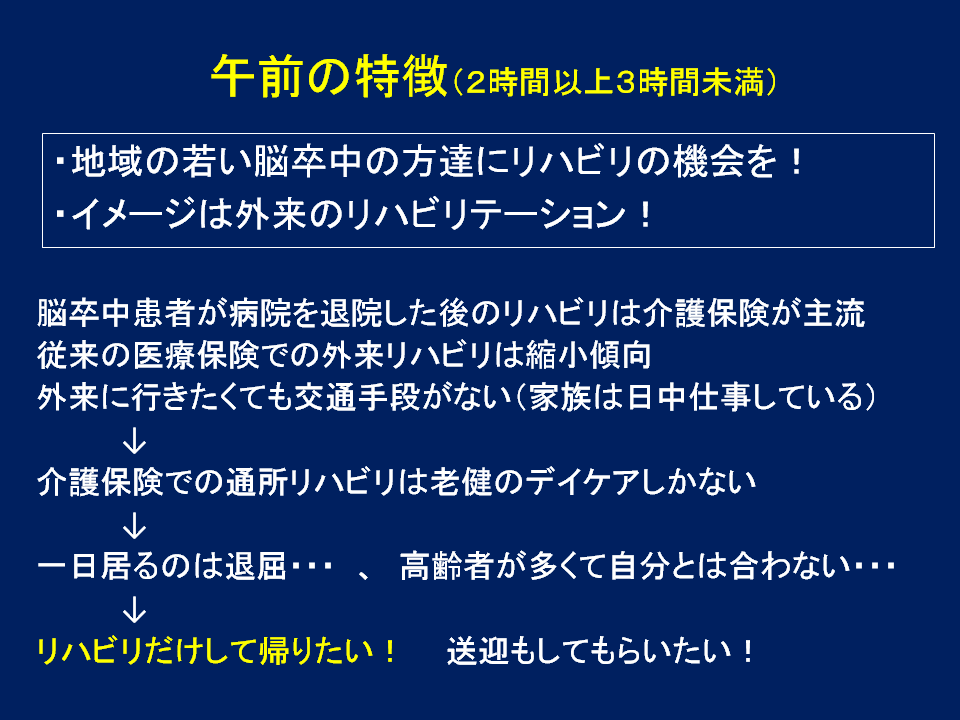 午前の特徴（2時間以上3時間未満）

・地域の若い脳卒中の方達にリハビリの機会を！
・イメージは外来のリハビリテーション！

脳卒中患者が病院を退院した後のリハビリは介護保険が主流
従来の医療保険での外来リハビリは縮小傾向
外来に行きたくても交通手段がない（家族は日中仕事している）
↓
介護保険での通所リハビリは老健のデイケアしかない
↓
一日居るのは退屈・・・ 、 高齢者が多くて自分とは合わない・・・
↓
リハビリだけして帰りたい！ 送迎もしてもらいたい！